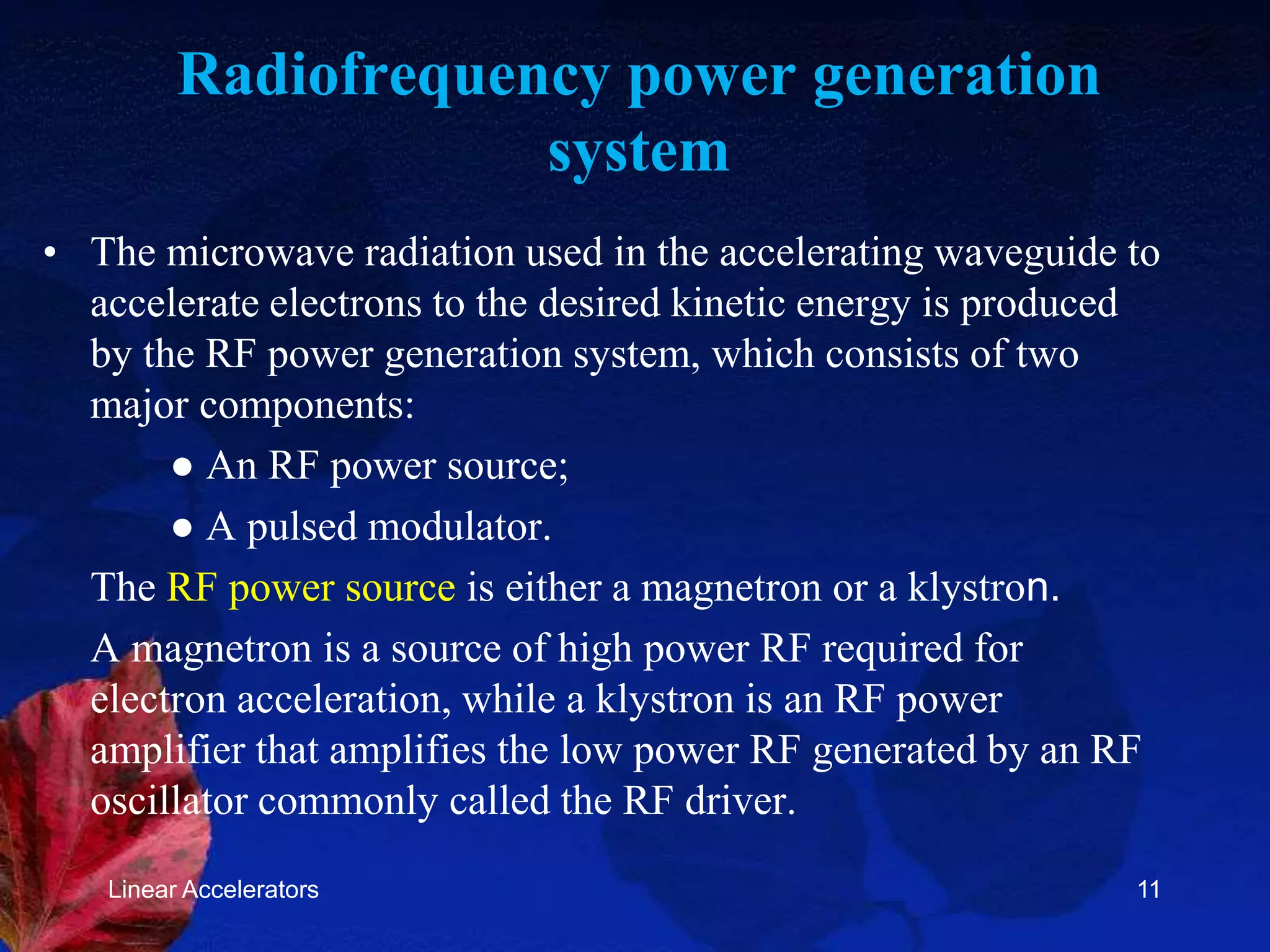 Radiofrequency power generation system

• The microwave radiation used in the accelerating waveguide to accelerate electrons to the desired kinetic energy is produced by the RF power generation system, which consists of two major components:

● An RF power source;

● A pulsed modulator.

The RF power source is either a magnetron or a klystron.

A magnetron is a source of high power RF required for electron acceleration, while a klystron is an RF power amplifier that amplifies the low power RF generated by an RF oscillator commonly called the RF driver.

Linear Accelerators

11